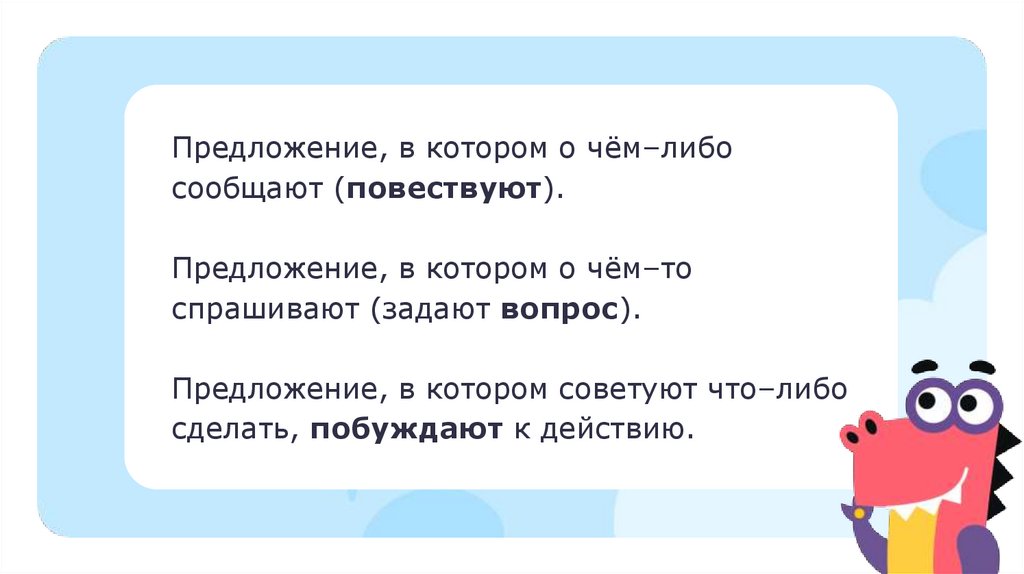 Предложение, в котором о чём–либо сообщают (повествуют).

Предложение, в котором о чём–то спрашивают (задают вопрос).

Предложение, в котором советуют что–либо сделать, побуждают к действию.